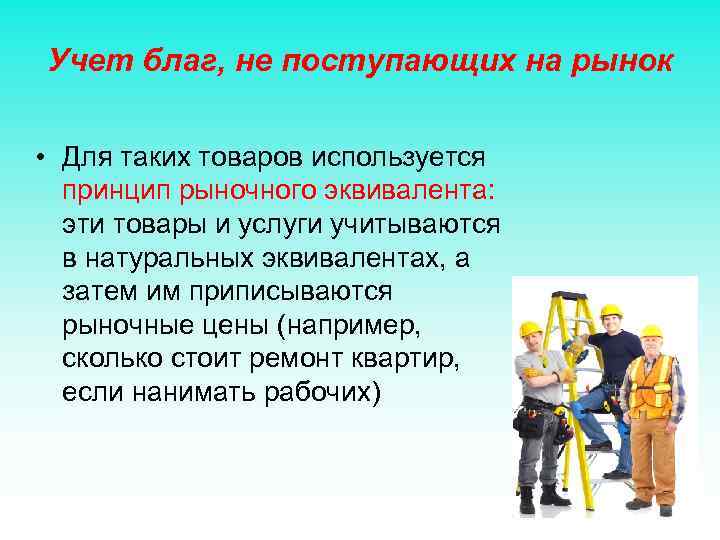 Учет благ, не поступающих на рынок

• Для таких товаров используется принцип рыночного эквивалента: эти товары и услуги учитываются в натуральных эквивалентах, а затем им приписываются рыночные цены (например, сколько стоит ремонт квартир, если нанимать рабочих)